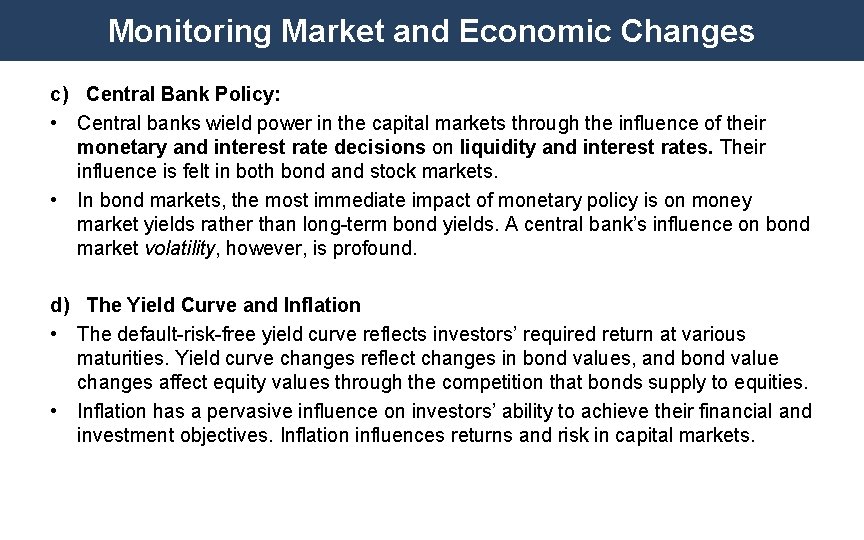 Monitoring Market and Economic Changes

c) Central Bank Policy:

• Central banks wield power in the capital markets through the influence of their monetary and interest rate decisions on liquidity and interest rates. Their influence is felt in both bond and stock markets.

• In bond markets, the most immediate impact of monetary policy is on money market yields rather than long-term bond yields. A central bank's influence on bond market volatility, however, is profound.

d) The Yield Curve and Inflation

• The default-risk-free yield curve reflects investors' required return at various maturities. Yield curve changes reflect changes in bond values, and bond value changes affect equity values through the competition that bonds supply to equities.

• Inflation has a pervasive influence on investors' ability to achieve their financial and investment objectives. Inflation influences returns and risk in capital markets.